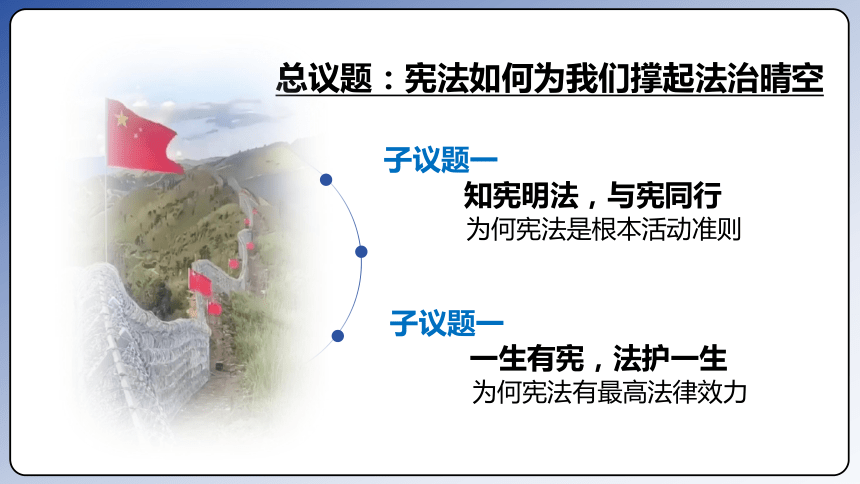 总议题：宪法如何为我们撑起法治晴空

子议题一

知宪明法，与宪同行

为何宪法是根本活动准则

子议题一

一生有宪，法护一生

为何宪法有最高法律效力